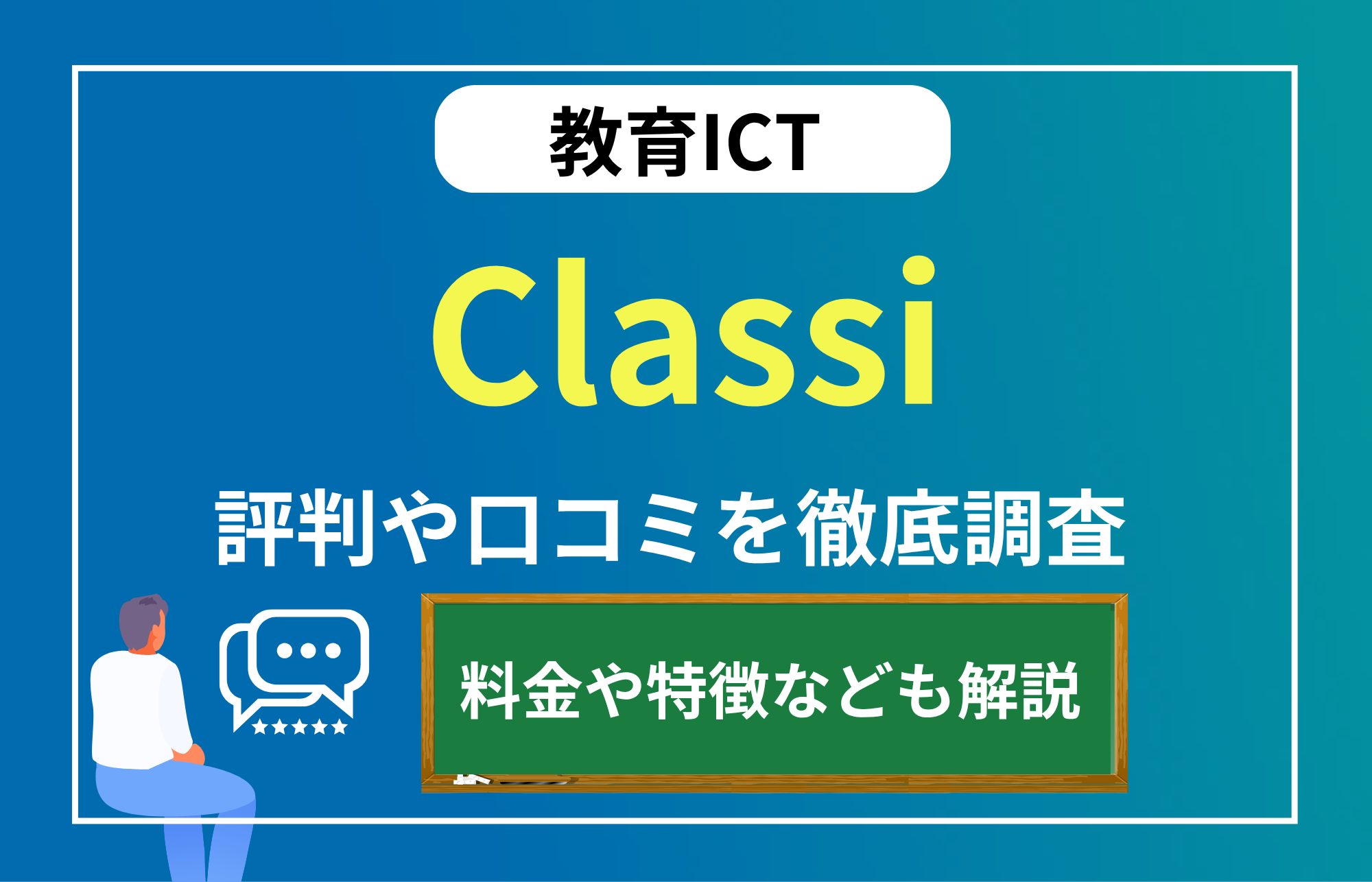 教育ICT

Classi

評判や口コミを徹底調査

料金や特徴なども解説